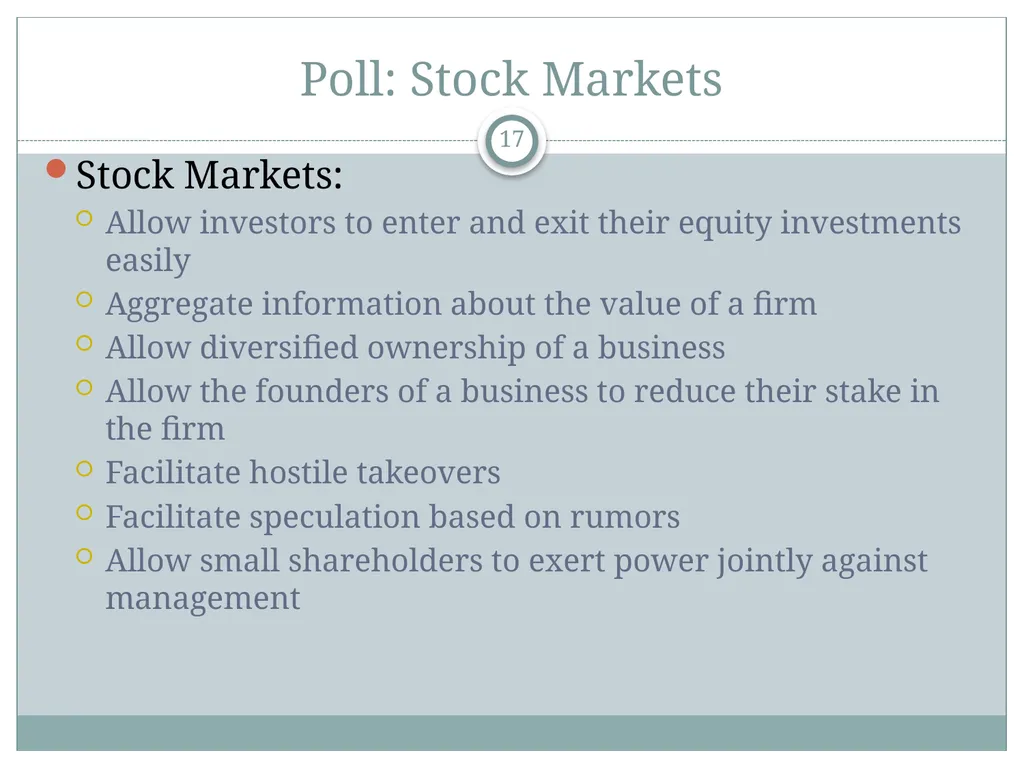 Poll: Stock Markets

17

Stock Markets:

Allow investors to enter and exit their equity investments easily

Aggregate information about the value of a firm

Allow diversified ownership of a business

Allow the founders of a business to reduce their stake in the firm

Facilitate hostile takeovers

Facilitate speculation based on rumors

Allow small shareholders to exert power jointly against management